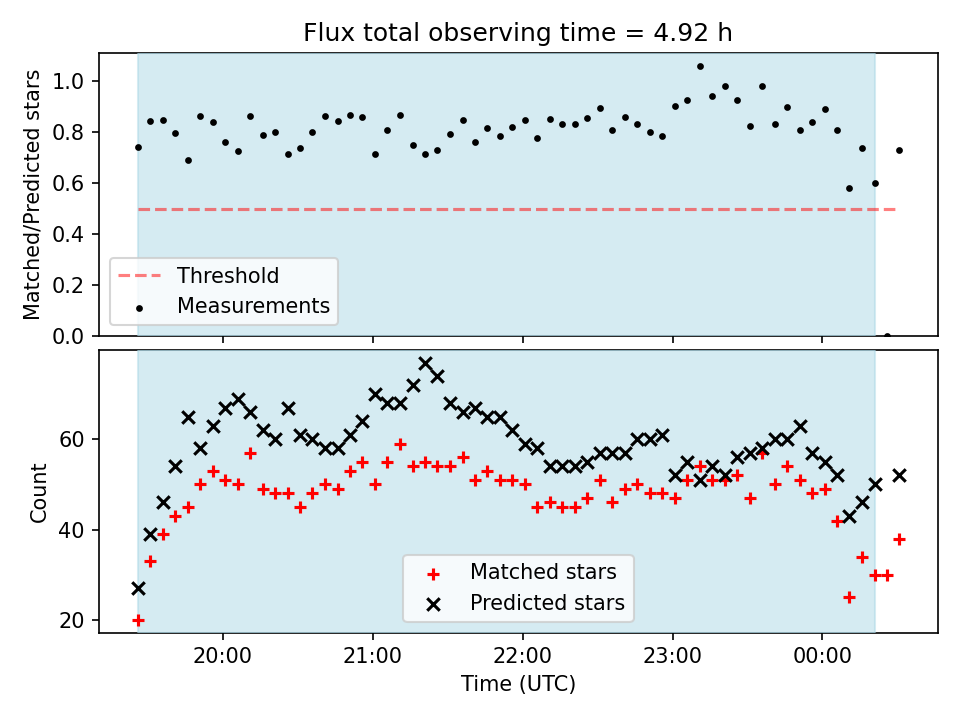 Flux total observing time = 4.92 h

Matched/Predicted stars

1.0
0.8
0.6
0.4
0.2
0.0

Threshold
Measurements

Count

60
40
20

Matched stars
Predicted stars

20:00
21:00
22:00
23:00
00:00

Time (UTC)